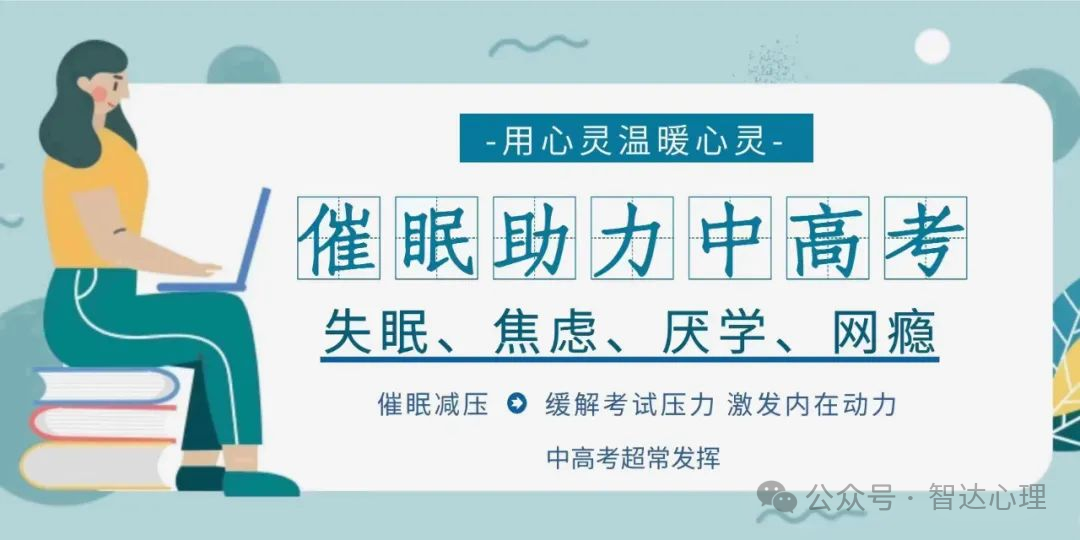 -用心灵温暖心灵-

催眠助力中高考

失眠、焦虑、厌学、网瘾

催眠减压 缓解考试压力 激发内在动力

中高考超常发挥

公众号 · 智达心理